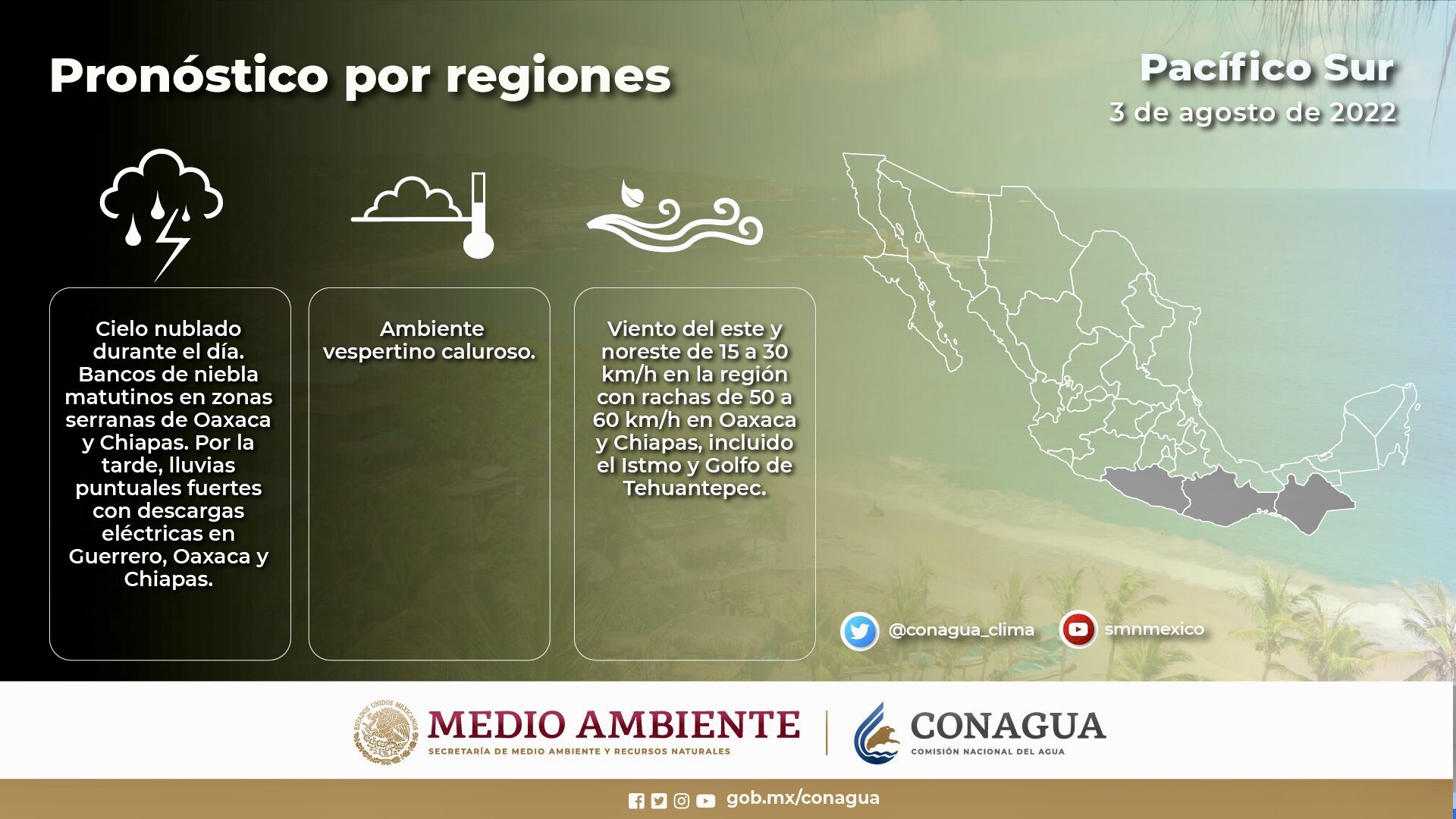 Pronóstico por regiones

Pacífico Sur
3 de agosto de 2022

Cielo nublado durante el día. Bancos de niebla matutinos en zonas serranas de Oaxaca y Chiapas. Por la tarde, lluvias puntuales fuertes con descargas eléctricas en Guerrero, Oaxaca y Chiapas.

Ambiente vespertino caluroso.

Viento del este y noreste de 15 a 30 km/h en la región con rachas de 50 a 60 km/h en Oaxaca y Chiapas, incluido el Istmo y Golfo de Tehuantepec.

@conagua_clima

smnmexico

ESTADOS UNIDOS MEXICANOS

MEDIO AMBIENTE
SECRETARÍA DE MEDIO AMBIENTE Y RECURSOS NATURALES

CONAGUA
COMISIÓN NACIONAL DEL AGUA

gob.mx/conagua